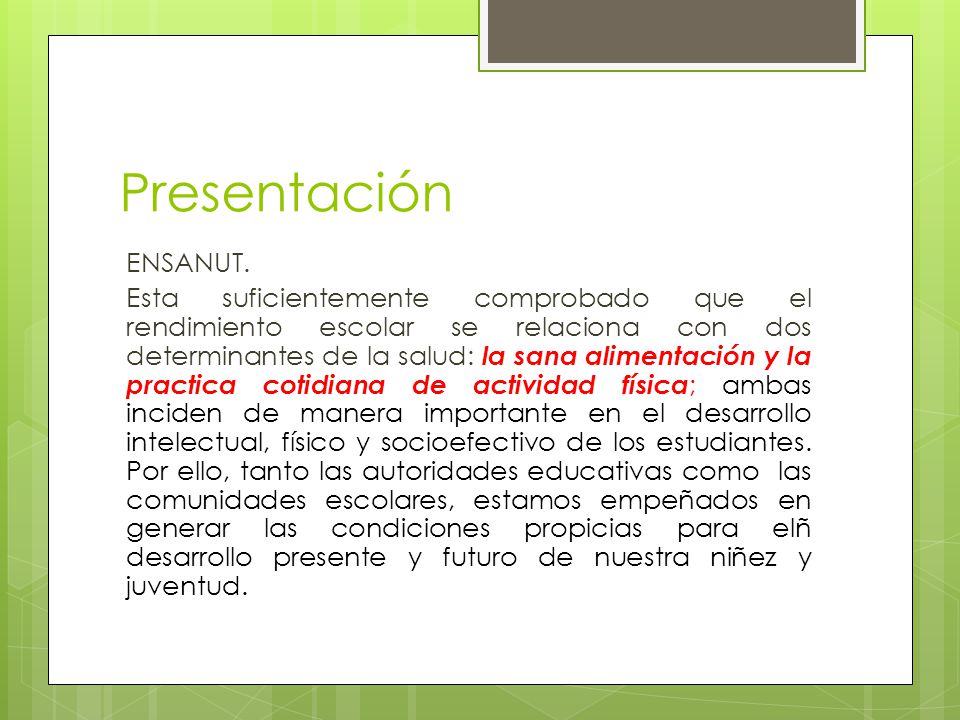 Presentación

ENSANUT.

Esta suficientemente comprobado que el rendimiento escolar se relaciona con dos determinantes de la salud: la sana alimentación y la practica cotidiana de actividad física; ambas inciden de manera importante en el desarrollo intelectual, físico y socioefectivo de los estudiantes. Por ello, tanto las autoridades educativas como las comunidades escolares, estamos empeñados en generar las condiciones propicias para elñ desarrollo presente y futuro de nuestra niñez y juventud.